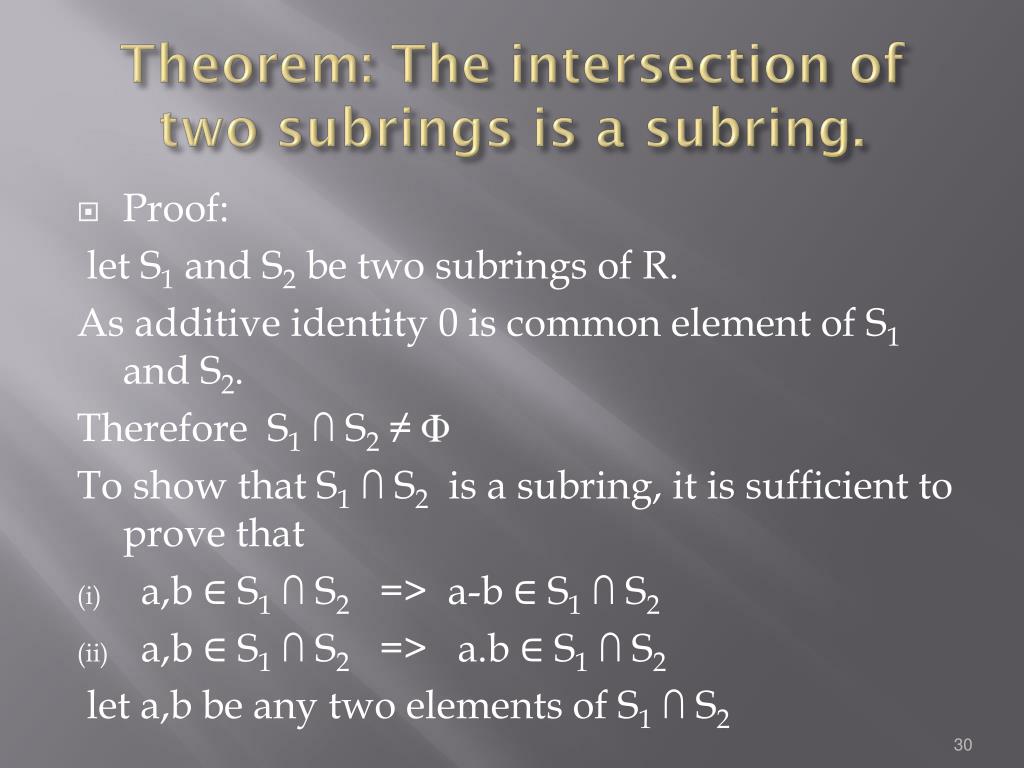 Theorem: The intersection of two subrings is a subring.

Proof:

let $S_1$ and $S_2$ be two subrings of R.

As additive identity 0 is common element of $S_1$ and $S_2$.

Therefore $S_1 \cap S_2 \neq \Phi$

To show that $S_1 \cap S_2$ is a subring, it is sufficient to prove that

(i) a,b $\in S_1 \cap S_2$ => a-b $\in S_1 \cap S_2$

(ii) a,b $\in S_1 \cap S_2$ => a.b $\in S_1 \cap S_2$

let a,b be any two elements of $S_1 \cap S_2$

30